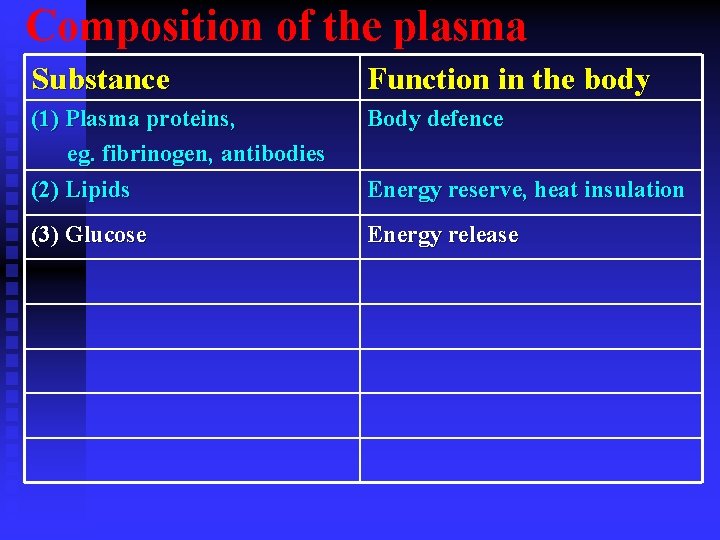 Composition of the plasma

| Substance | Function in the body |
|---|---|
| (1) Plasma proteins, eg. fibrinogen, antibodies | Body defence |
| (2) Lipids | Energy reserve, heat insulation |
| (3) Glucose | Energy release |
| | |
| | |
| | |
| | |
| | |